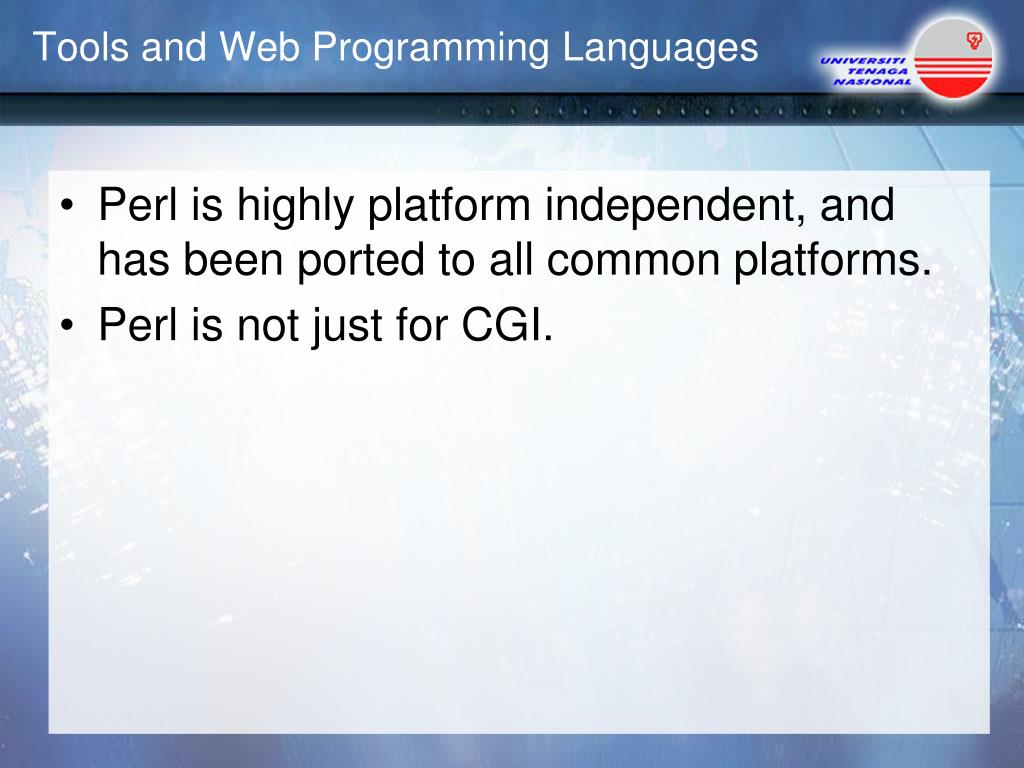 Tools and Web Programming Languages

UNIVERSITI TENAGA NASIONAL

• Perl is highly platform independent, and has been ported to all common platforms.
• Perl is not just for CGI.